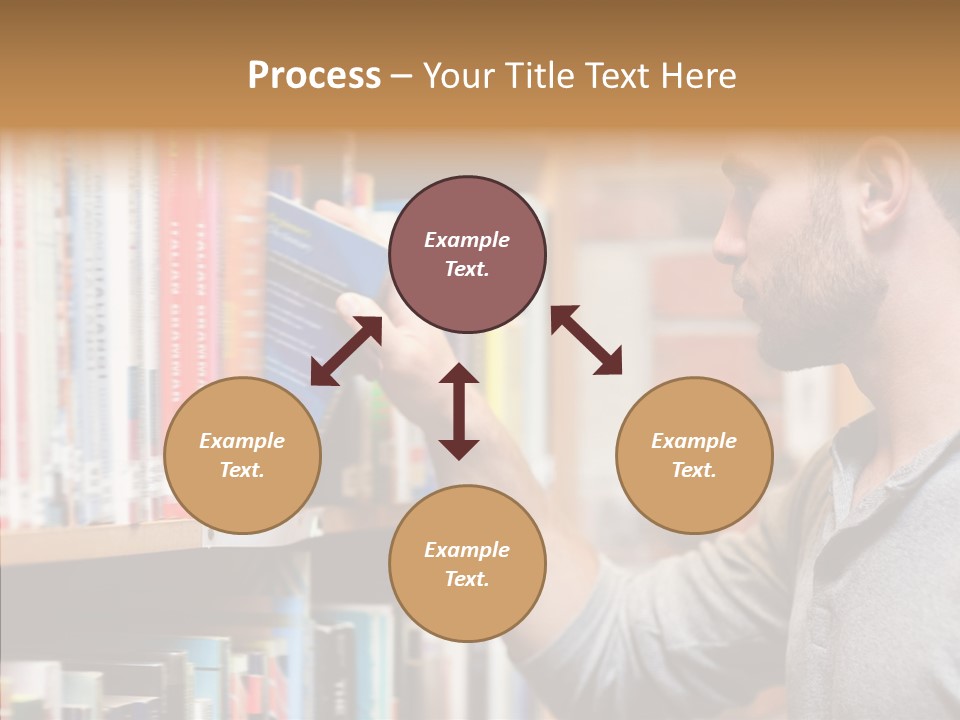 Process – Your Title Text Here

Example Text.

Example Text.

Example Text.

Example Text.